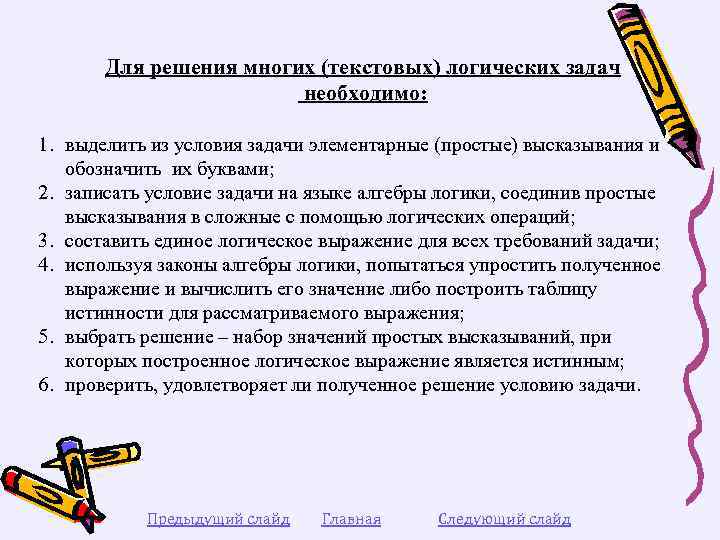 Для решения многих (текстовых) логических задач необходимо:

1. выделить из условия задачи элементарные (простые) высказывания и обозначить их буквами;
2. записать условие задачи на языке алгебры логики, соединив простые высказывания в сложные с помощью логических операций;
3. составить единое логическое выражение для всех требований задачи;
4. используя законы алгебры логики, попытаться упростить полученное выражение и вычислить его значение либо построить таблицу истинности для рассматриваемого выражения;
5. выбрать решение – набор значений простых высказываний, при которых построенное логическое выражение является истинным;
6. проверить, удовлетворяет ли полученное решение условию задачи.

Предыдущий слайд Главная Следующий слайд